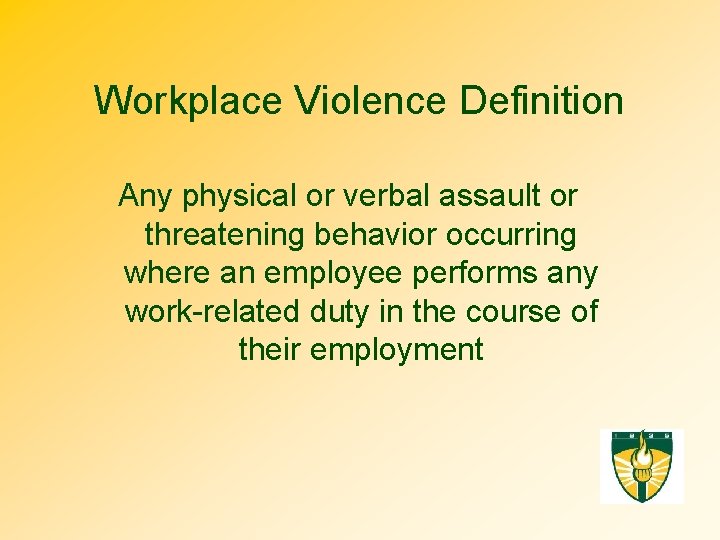 Workplace Violence Definition

Any physical or verbal assault or threatening behavior occurring where an employee performs any work-related duty in the course of their employment